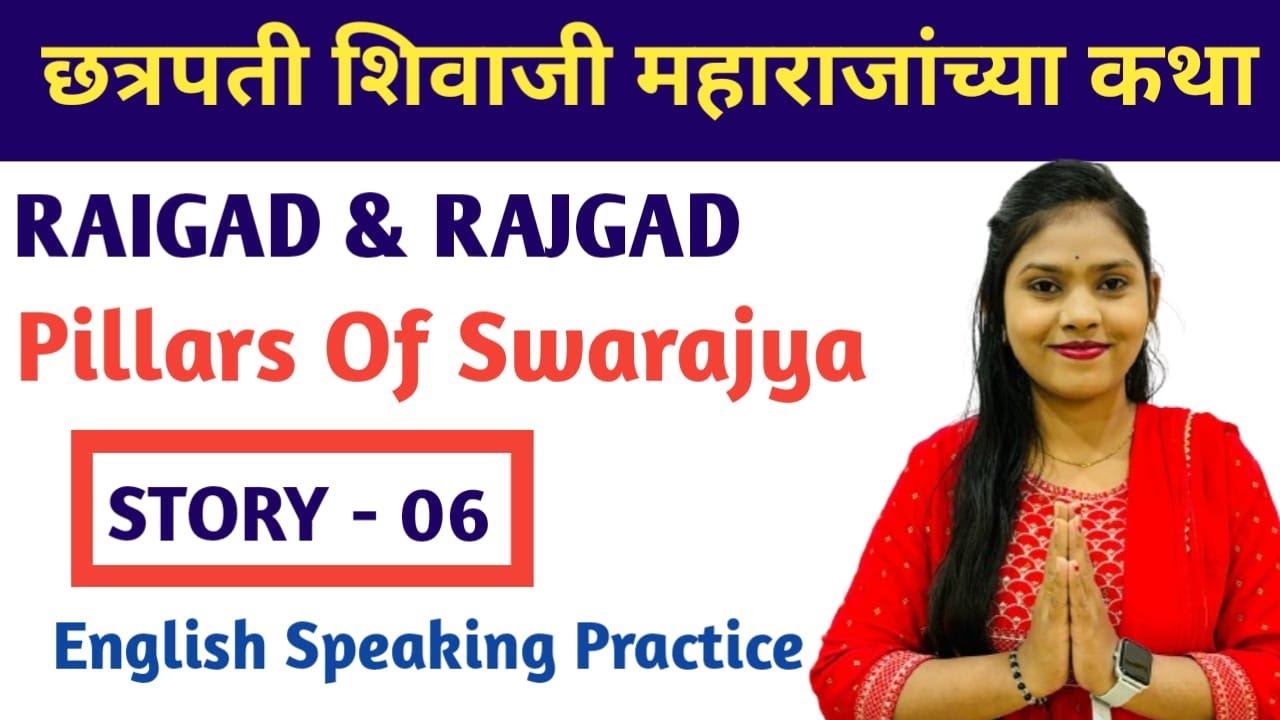 छत्रपती शिवाजी महाराजांच्या कथा

RAIGAD & RAJGAD

Pillars Of Swarajya

STORY - 06

English Speaking Practice